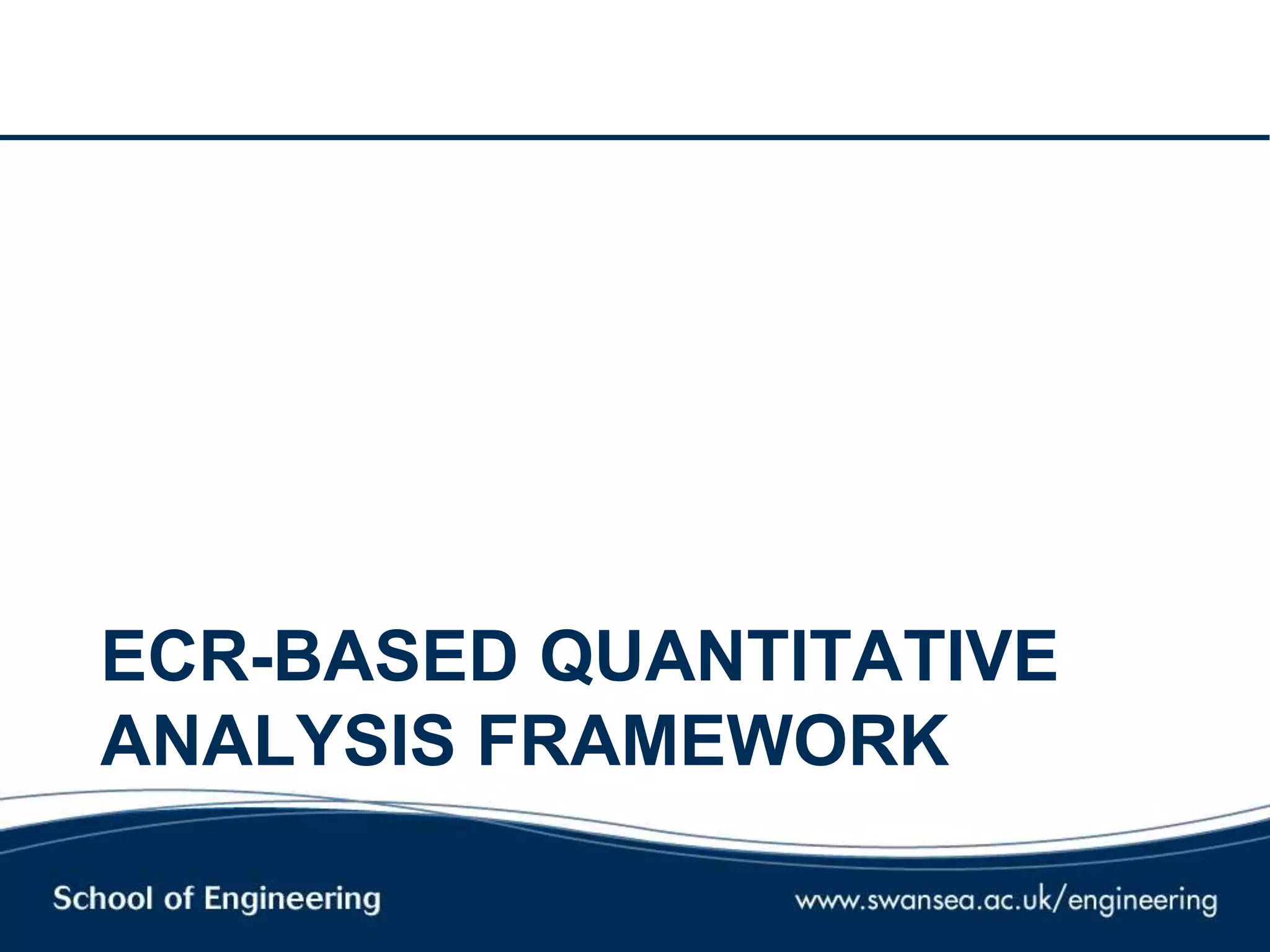 ECR-BASED QUANTITATIVE ANALYSIS FRAMEWORK

School of Engineering

www.swansea.ac.uk/engineering